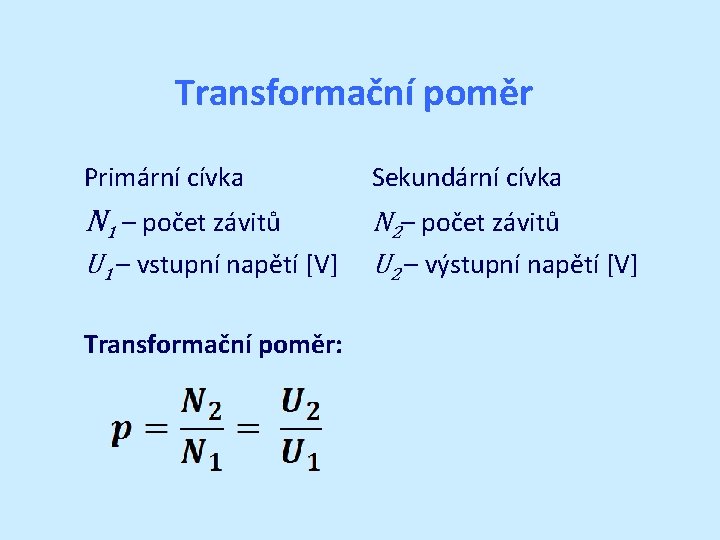 Transformační poměr

Primární cívka

$N_1$ – počet závitů

$U_1$ – vstupní napětí [V]

Sekundární cívka

$N_2$ – počet závitů

$U_2$ – výstupní napětí [V]

Transformační poměr:

$p = \frac{N_2}{N_1} = \frac{U_2}{U_1}$